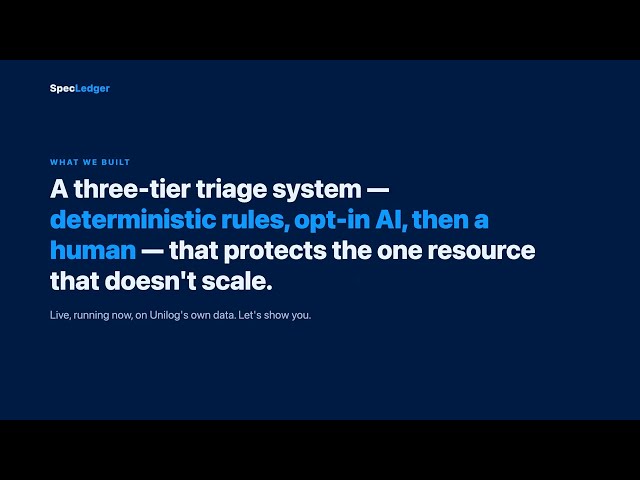 SpecLedger

WHAT WE BUILT

A three-tier triage system — deterministic rules, opt-in AI, then a human — that protects the one resource that doesn't scale.

Live, running now, on Unilog's own data. Let's show you.